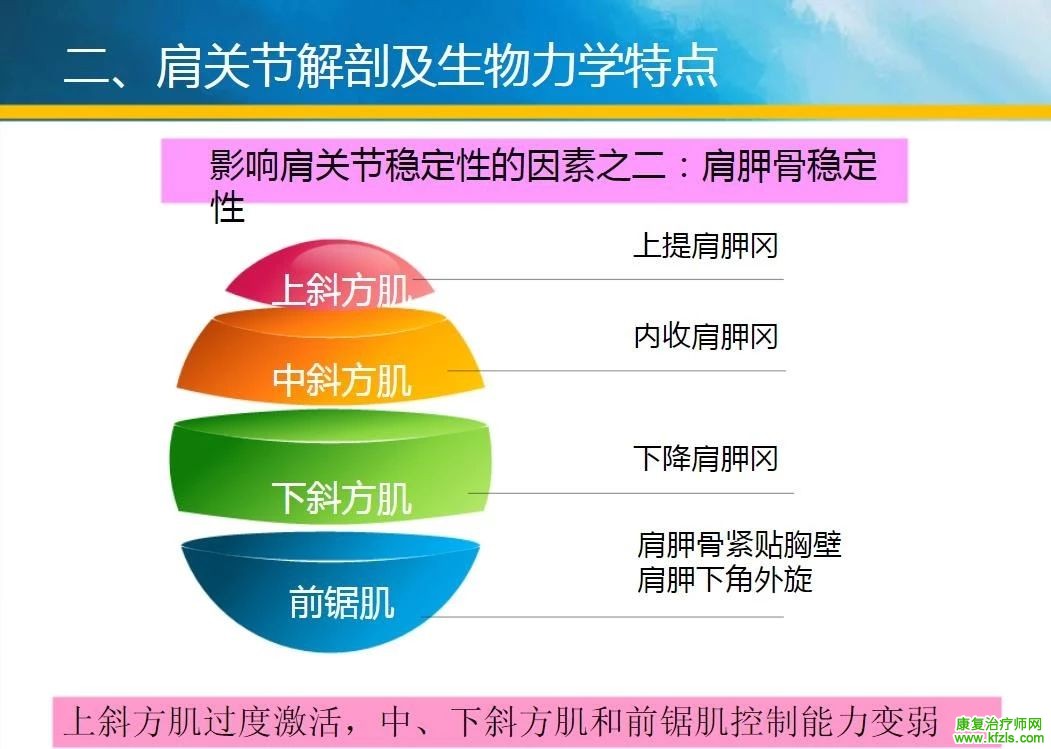 二、肩关节解剖及生物力学特点

影响肩关节稳定性的因素之二：肩胛骨稳定性

上斜方肌

上提肩胛冈

中斜方肌

内收肩胛冈

下斜方肌

下降肩胛冈

前锯肌

肩胛骨紧贴胸壁
肩胛下角外旋

上斜方肌过度激活，中、下斜方肌和前锯肌控制能力变弱

康复治疗师网
www.kfzls.com